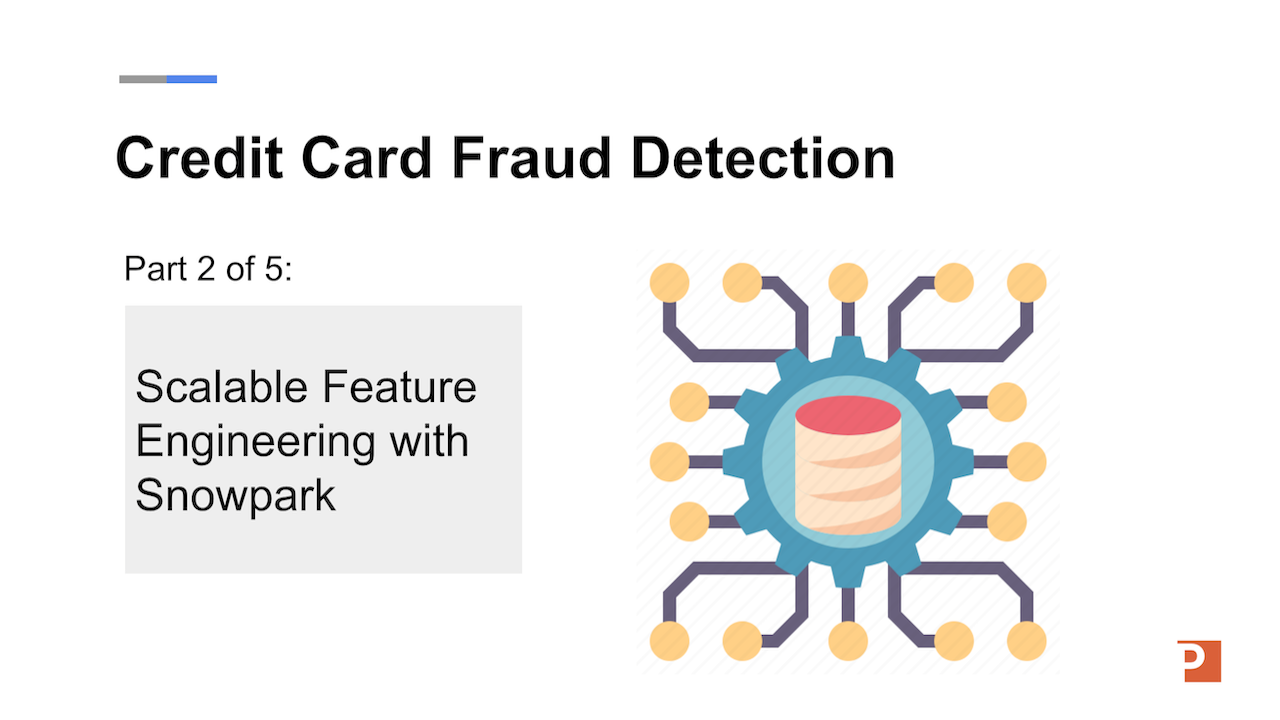 Credit Card Fraud Detection

Part 2 of 5:

Scalable Feature Engineering with Snowpark